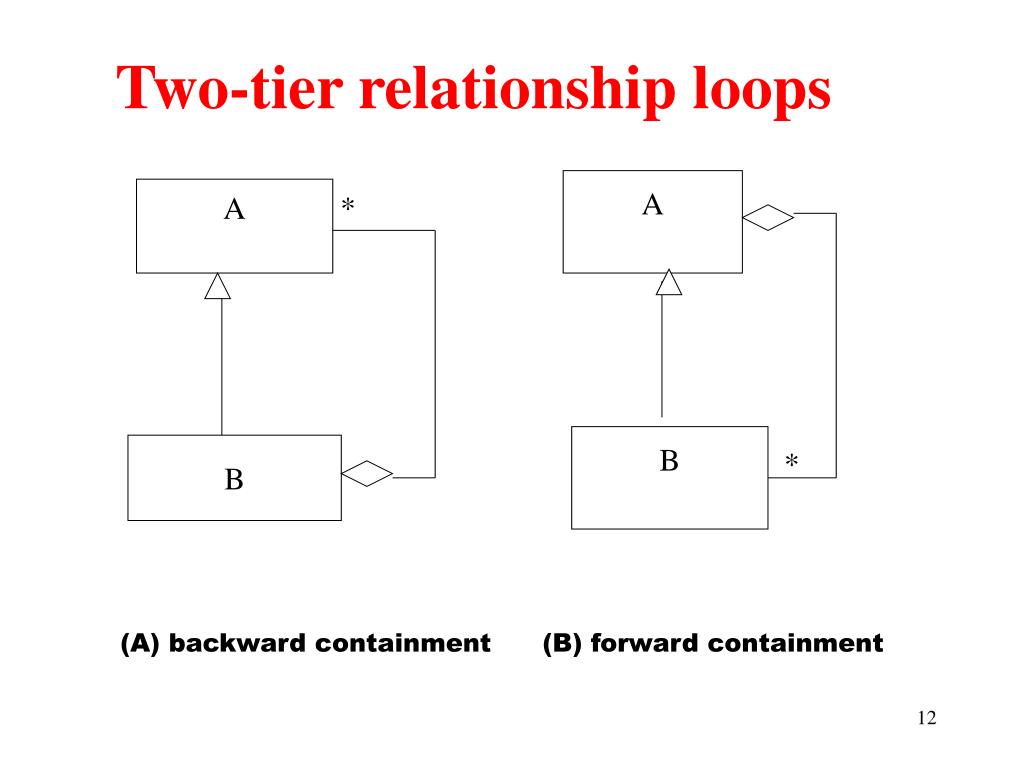 Two-tier relationship loops

A
*
B

A
B
*

(A) backward containment

(B) forward containment

12